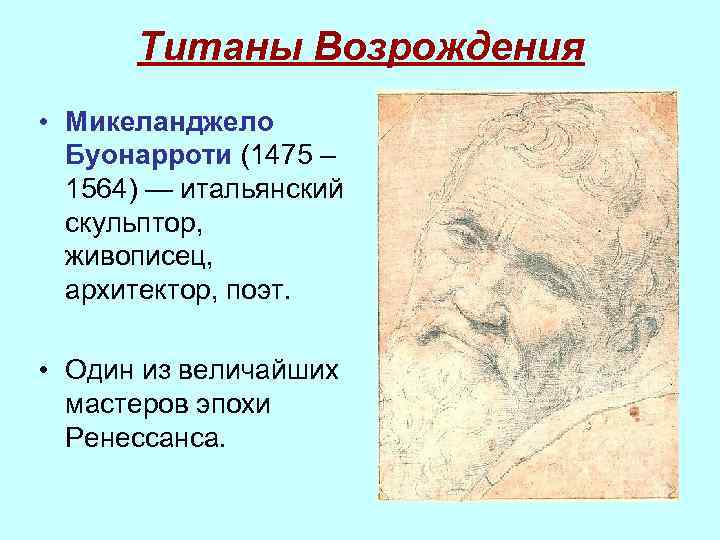 Титаны Возрождения

• Микеланджело Буонарроти (1475 – 1564) — итальянский скульптор, живописец, архитектор, поэт.

• Один из величайших мастеров эпохи Ренессанса.